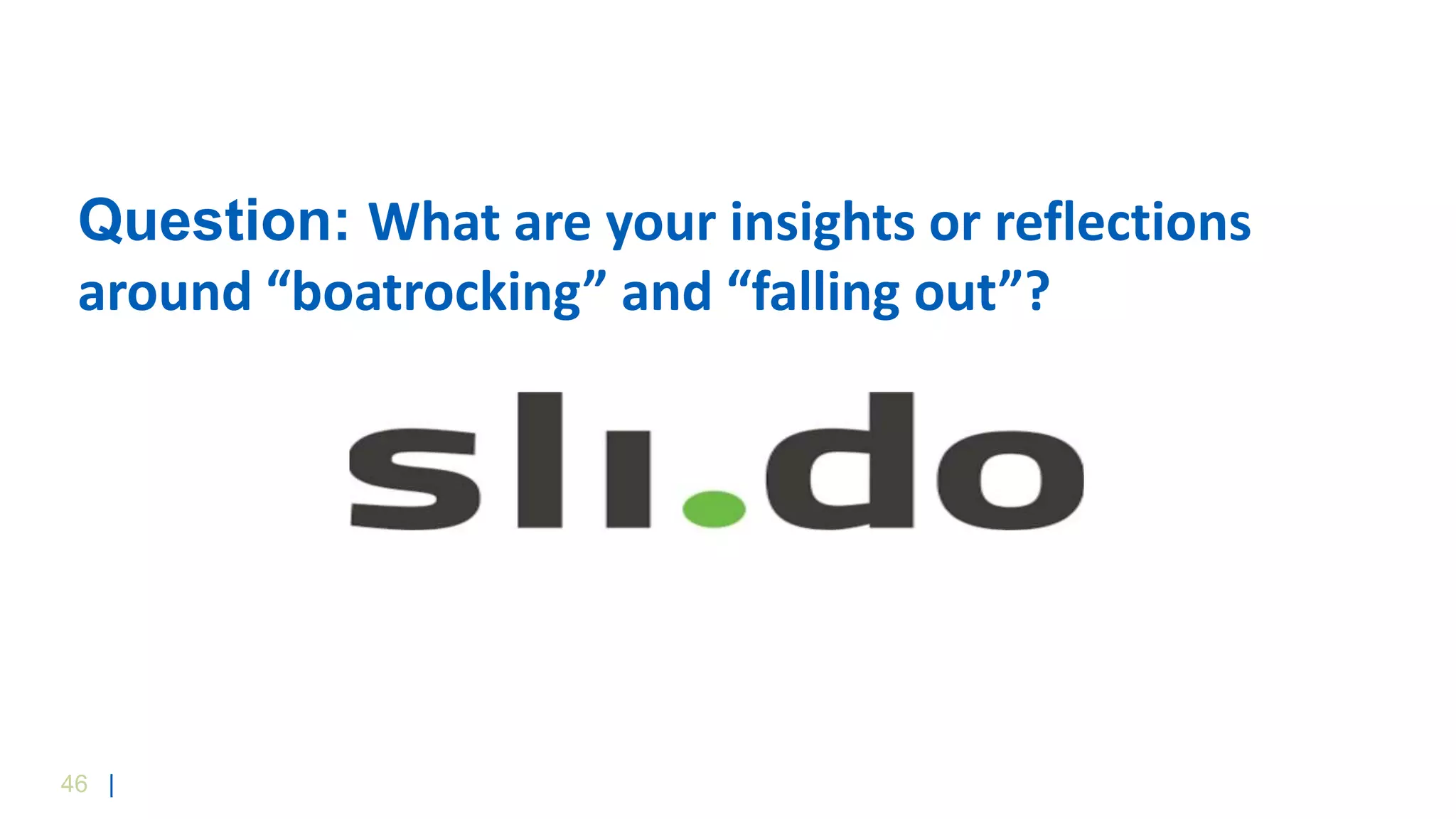 Question: What are your insights or reflections around “boatrocking” and “falling out”?

sli.do

46 |